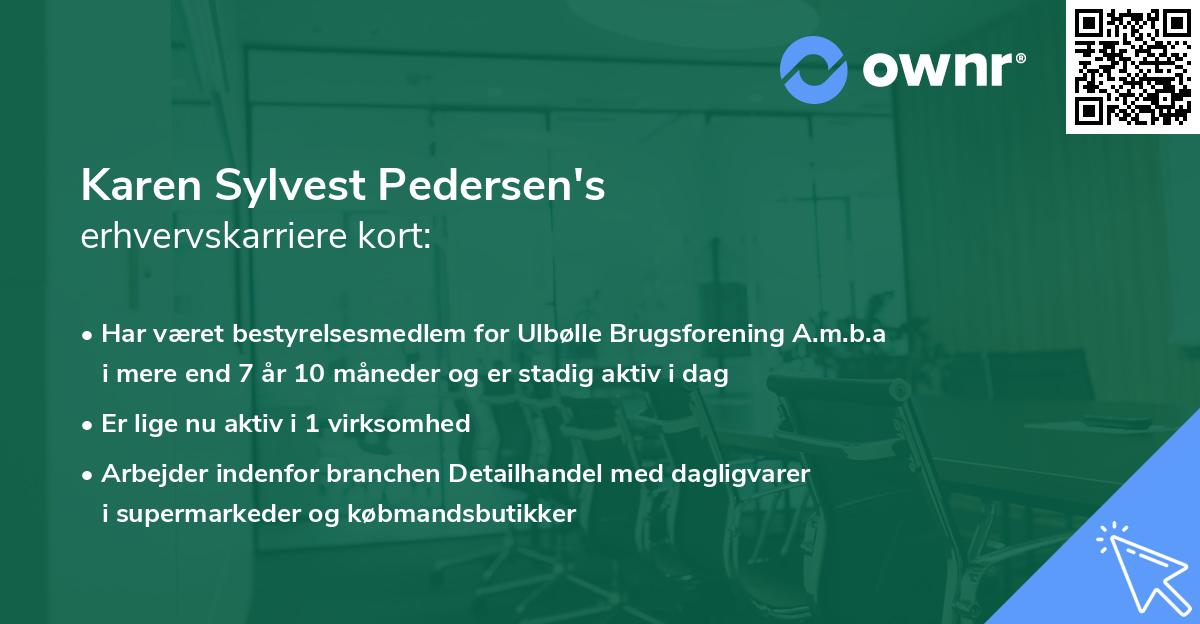 ownr®

Karen Sylvest Pedersen's
erhvervskarriere kort:

• Har været bestyrelsesmedlem for Ulbølle Brugsforening A.m.b.a i mere end 7 år 10 måneder og er stadig aktiv i dag

• Er lige nu aktiv i 1 virksomhed

• Arbejder indenfor branchen Detailhandel med dagligvarer i supermarkeder og købmandsbutikker